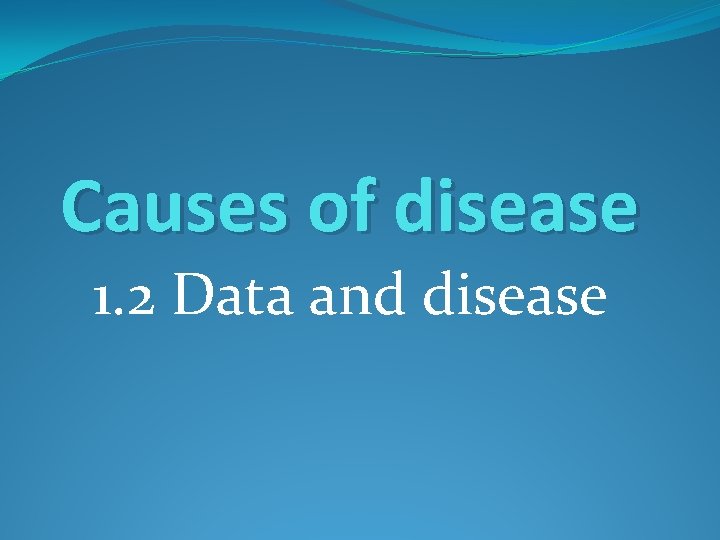 Causes of disease

1.2 Data and disease